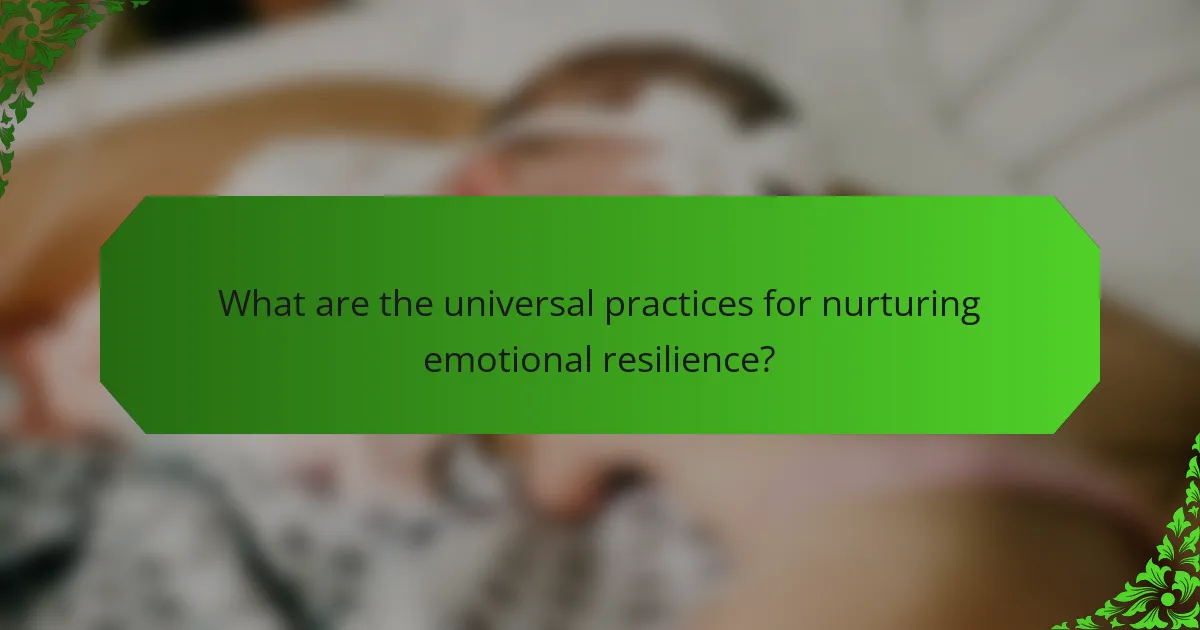 What are the universal practices for nurturing emotional resilience?